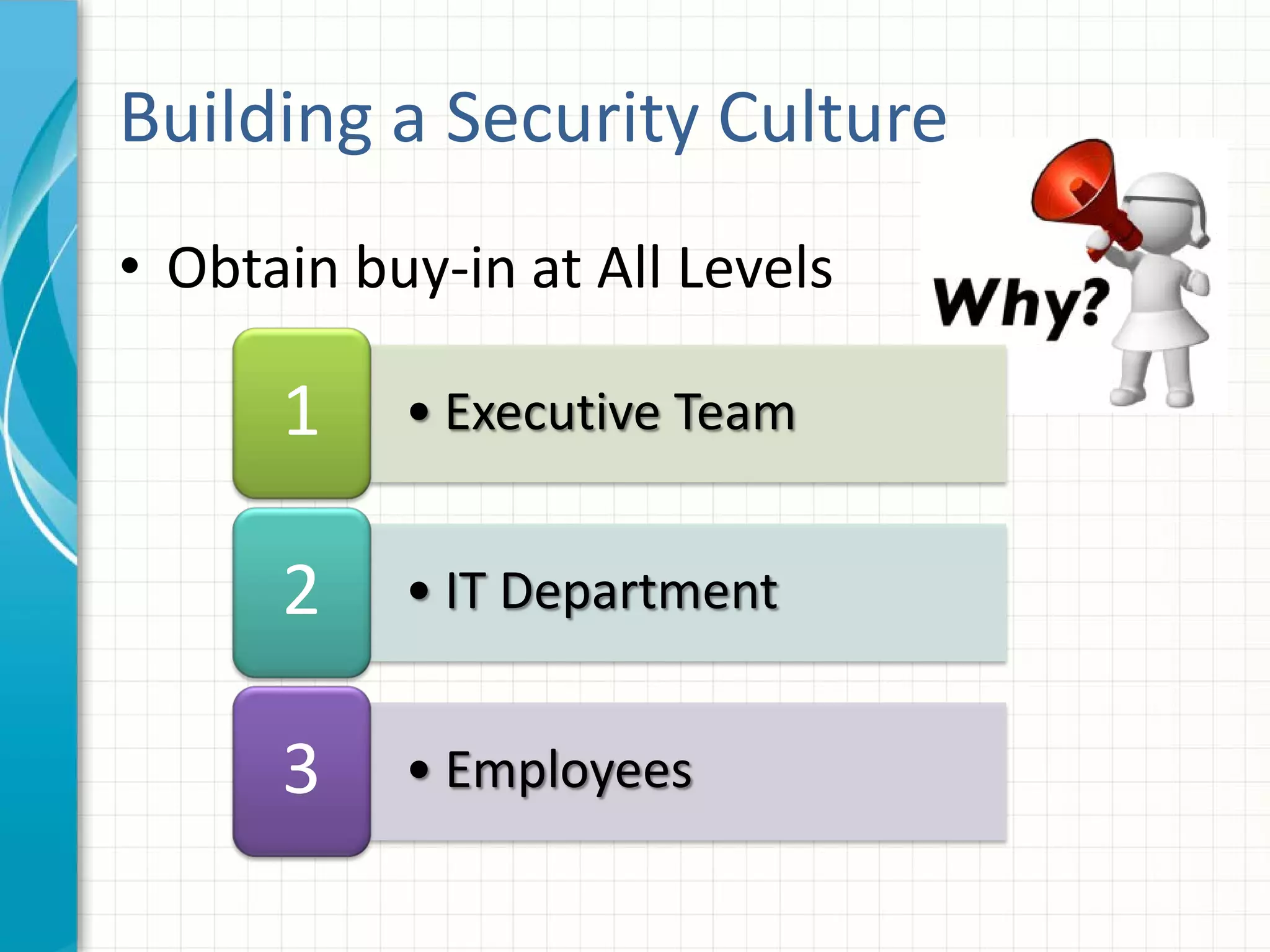 Building a Security Culture

• Obtain buy-in at All Levels

Why?

1
• Executive Team

2
• IT Department

3
• Employees